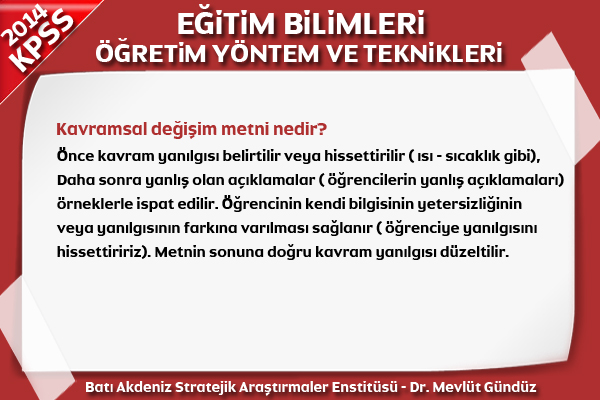 2014 KPSS

EĞİTİM BİLİMLERİ
ÖĞRETİM YÖNTEM VE TEKNİKLERİ

Kavramsal değişim metni nedir?

Önce kavram yanılgısı belirtilir veya hissettirilir ( ısı - sıcaklık gibi), Daha sonra yanlış olan açıklamalar ( öğrencilerin yanlış açıklamaları) örneklerle ispat edilir. Öğrencinin kendi bilgisinin yetersizliğinin veya yanılgısının farkına varılması sağlanır ( öğrenciye yanılgısını hissettiririz). Metnin sonuna doğru kavram yanılgısı düzeltilir.

Batı Akdeniz Stratejik Araştırmaler Enstitüsü - Dr. Mevlüt Gündüz